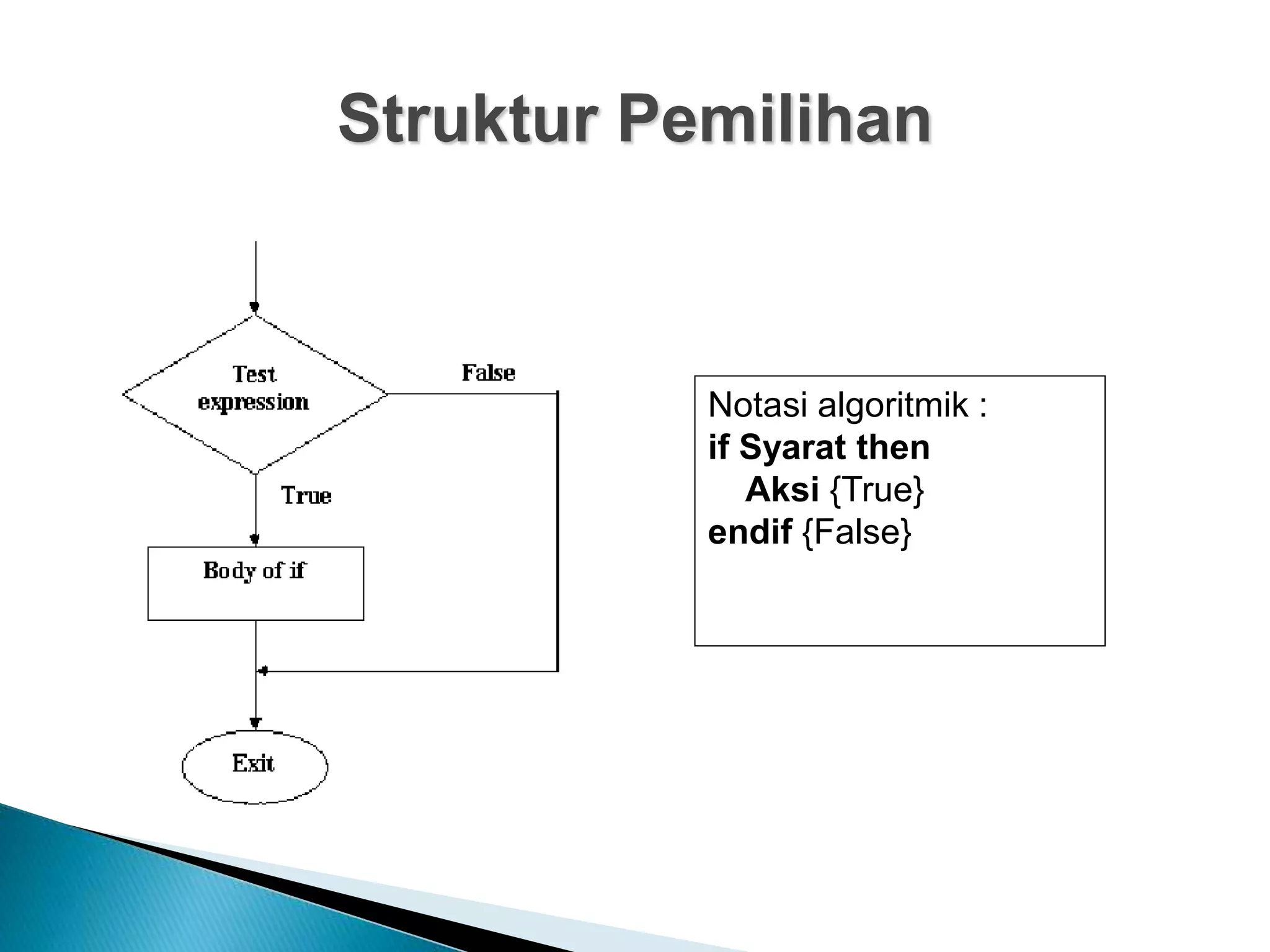 Struktur Pemilihan

Test expression

False

True

Body of if

Exit

Notasi algoritmik :
if Syarat then
Aksi {True}
endif {False}